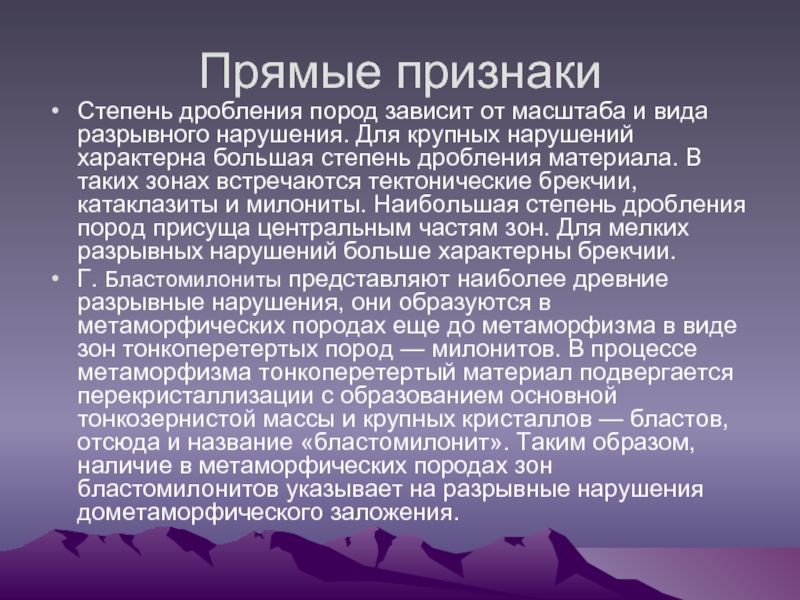 Прямые признаки

• Степень дробления пород зависит от масштаба и вида разрывного нарушения. Для крупных нарушений характерна большая степень дробления материала. В таких зонах встречаются тектонические брекчии, катаклазиты и милониты. Наибольшая степень дробления пород присуща центральным частям зон. Для мелких разрывных нарушений больше характерны брекчии.

• Г. Бластомилониты представляют наиболее древние разрывные нарушения, они образуются в метаморфических породах еще до метаморфизма в виде зон тонкоперетертых пород — милонитов. В процессе метаморфизма тонкоперетертый материал подвергается перекристаллизации с образованием основной тонкозернистой массы и крупных кристаллов — бластов, отсюда и название «бластомилонит». Таким образом, наличие в метаморфических породах зон бластомилонитов указывает на разрывные нарушения дометаморфического заложения.